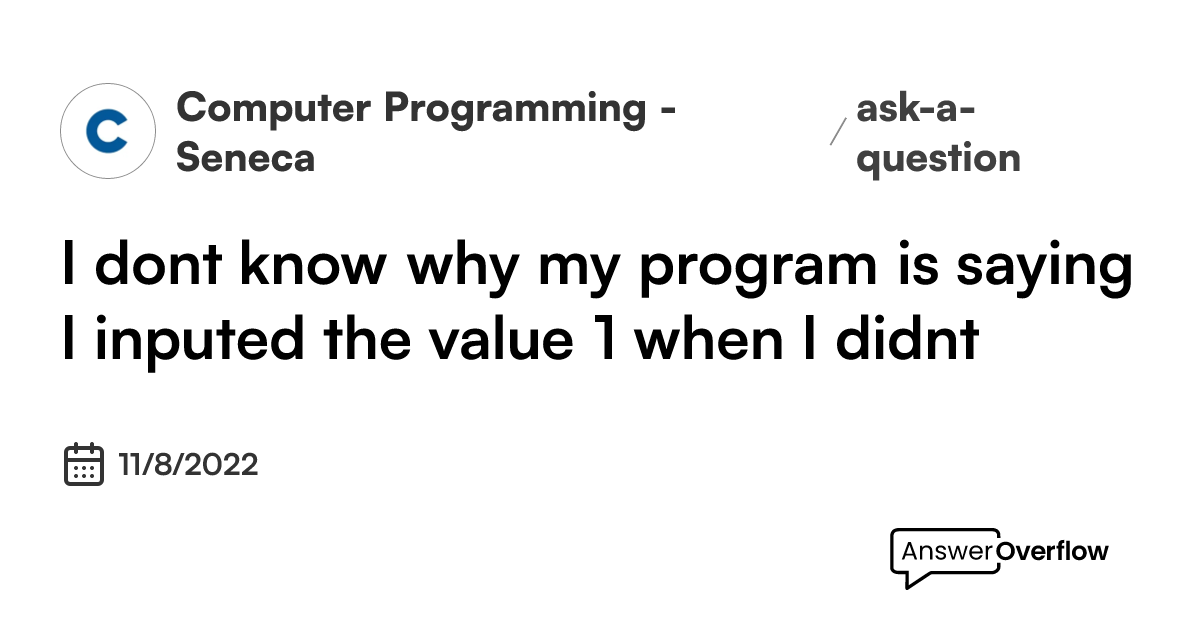 C

Computer Programming - Seneca

/ ask-a-question

I dont know why my program is saying I inputed the value 1 when I didnt

11/8/2022

AnswerOverflow